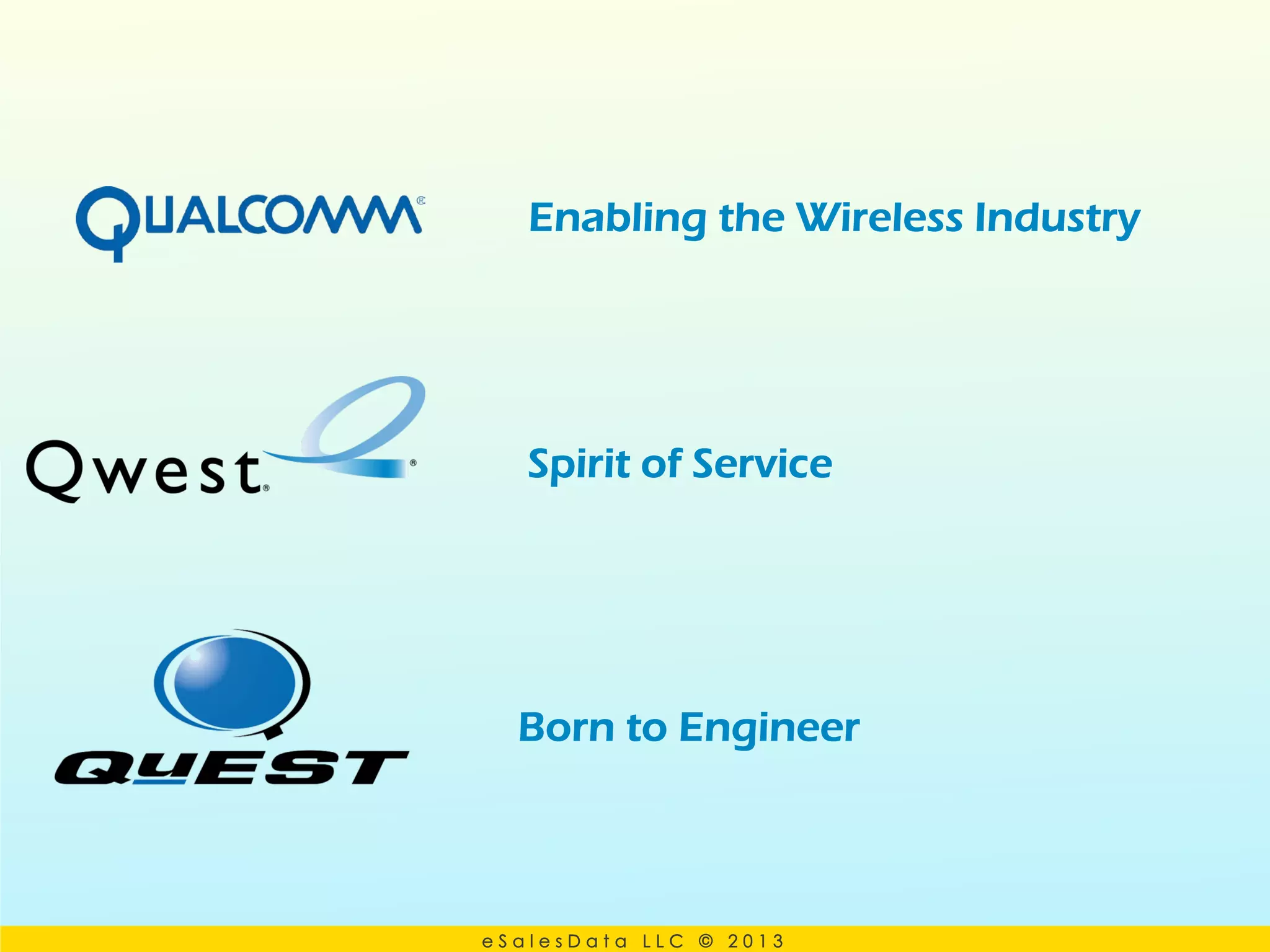 QUALCOMM®

Enabling the Wireless Industry

Qwest®

Spirit of Service

QUEST

Born to Engineer

eSalesData LLC © 2013